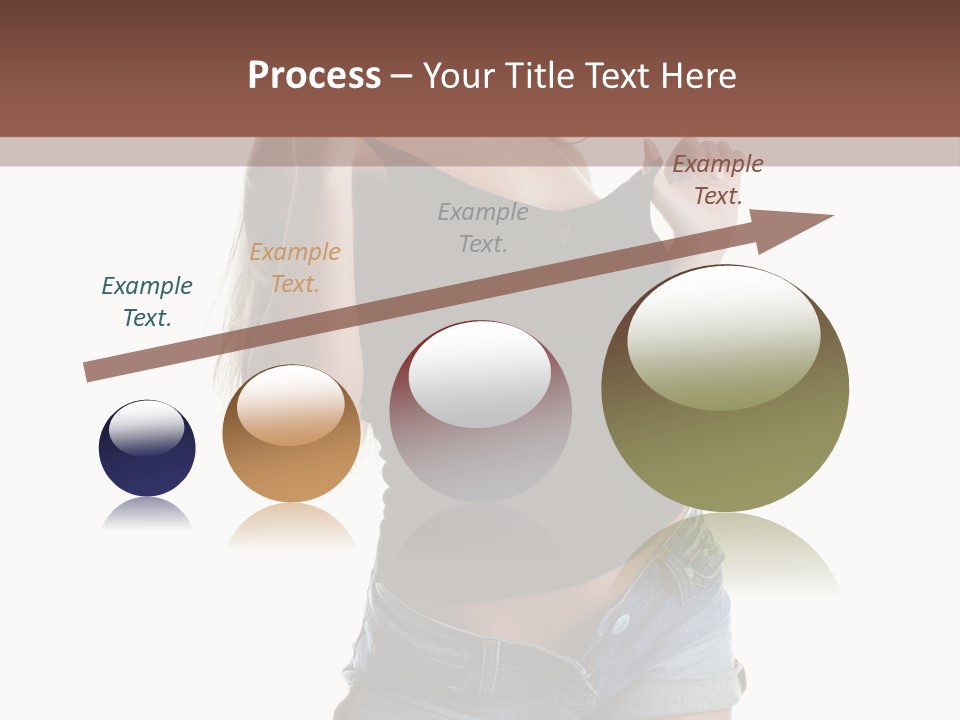 Process – Your Title Text Here

Example Text.

Example Text.

Example Text.

Example Text.